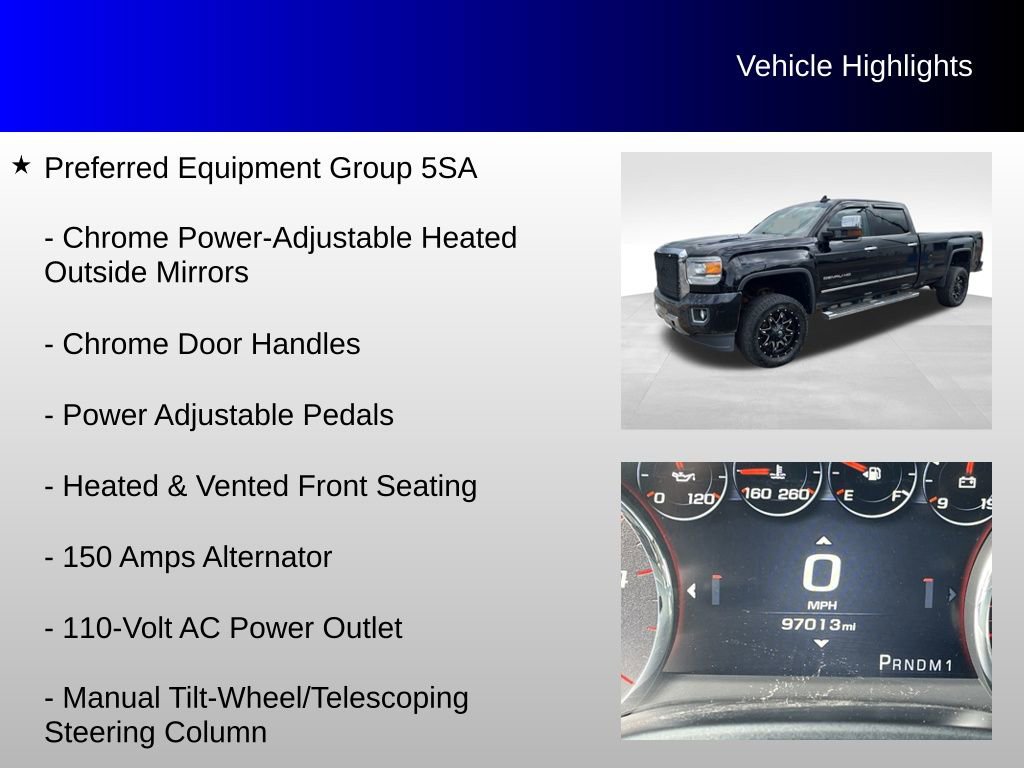 Vehicle Highlights

★ Preferred Equipment Group 5SA

- Chrome Power-Adjustable Heated Outside Mirrors

- Chrome Door Handles

- Power Adjustable Pedals

- Heated & Vented Front Seating

- 150 Amps Alternator

- 110-Volt AC Power Outlet

- Manual Tilt-Wheel/Telescoping Steering Column

0 120 160 260 E F 9 19

0
MPH
97013 mi

PRNDM1